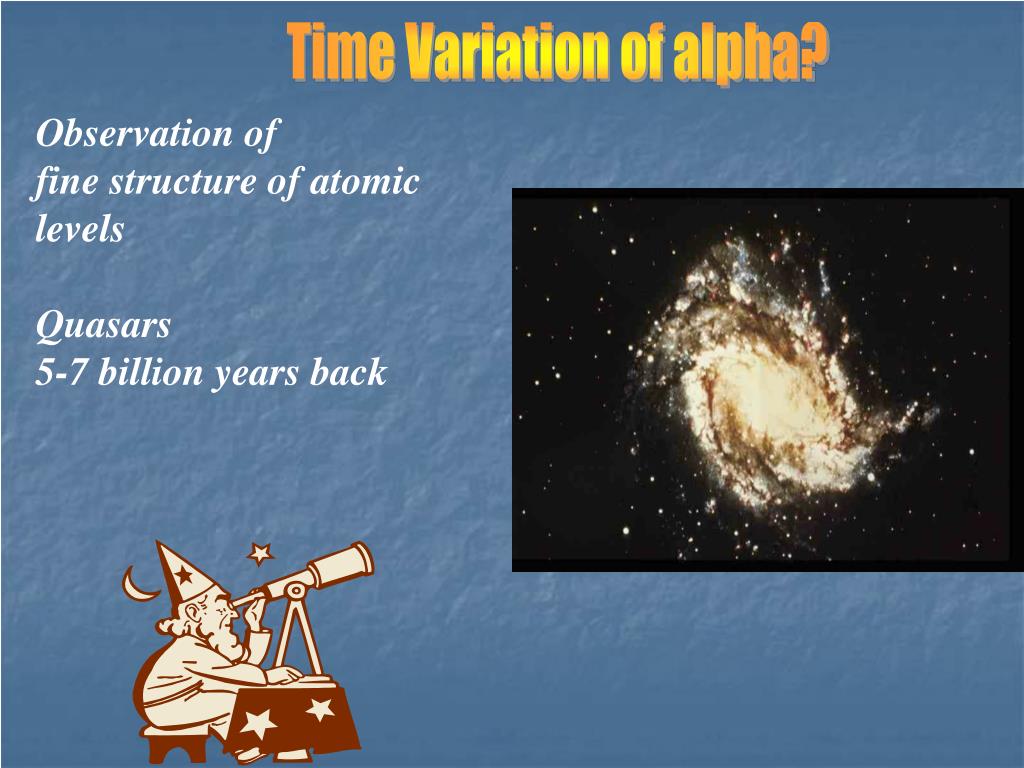 Time Variation of alpha?

Observation of fine structure of atomic levels

Quasars
5-7 billion years back